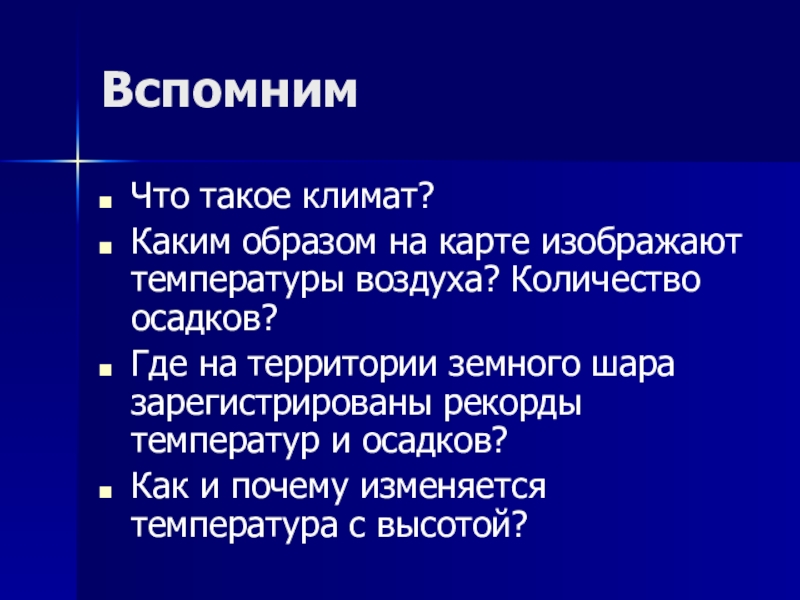 Вспомним

- Что такое климат?
- Каким образом на карте изображают температуры воздуха? Количество осадков?
- Где на территории земного шара зарегистрированы рекорды температур и осадков?
- Как и почему изменяется температура с высотой?